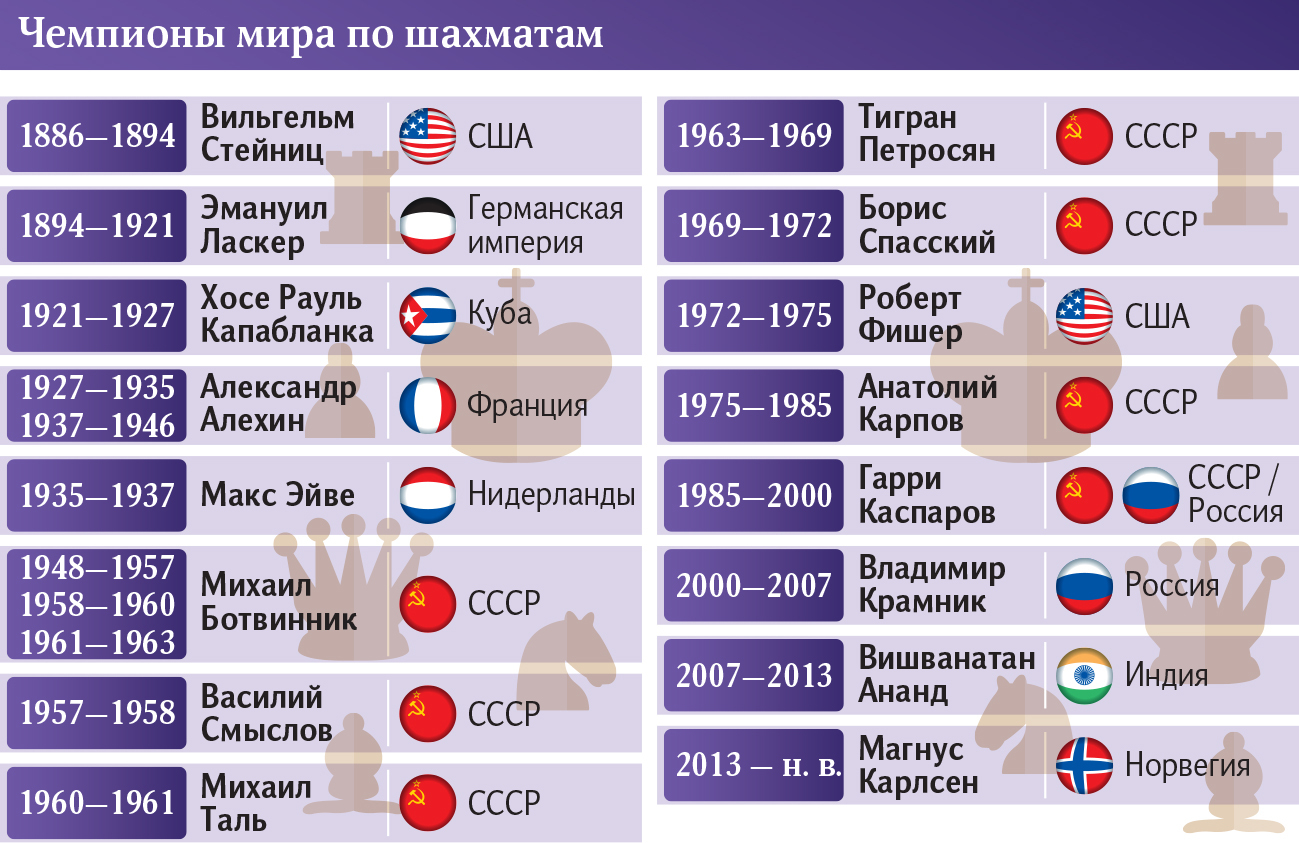 Чемпионы мира по шахматам

| | | |
|---|---|---|
| 1886—1894 | Вильгельм Стейниц | США |
| 1894—1921 | Эмануил Ласкер | Германская империя |
| 1921—1927 | Хосе Рауль Капабланка | Куба |
| 1927—1935 1937—1946 | Александр Алехин | Франция |
| 1935—1937 | Макс Эйве | Нидерланды |
| 1948—1957 1958—1960 1961—1963 | Михаил Ботвинник | СССР |
| 1957—1958 | Василий Смыслов | СССР |
| 1960—1961 | Михаил Таль | СССР |

| | | |
|---|---|---|
| 1963—1969 | Тигран Петросян | СССР |
| 1969—1972 | Борис Спасский | СССР |
| 1972—1975 | Роберт Фишер | США |
| 1975—1985 | Анатолий Карпов | СССР |
| 1985—2000 | Гарри Каспаров | СССР / Россия |
| 2000—2007 | Владимир Крамник | Россия |
| 2007—2013 | Вишванатан Ананд | Индия |
| 2013 — н. в. | Магнус Карлсен | Норвегия |